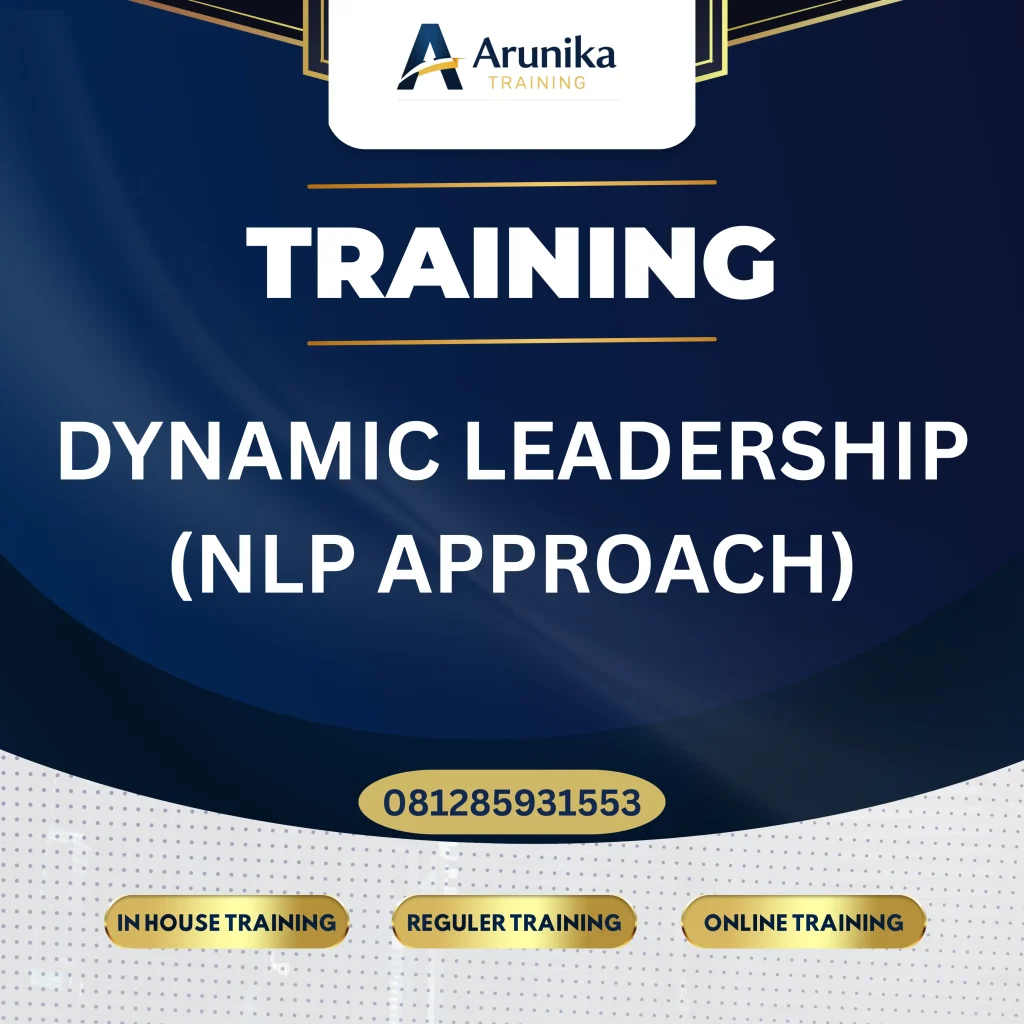 Arunika
TRAINING

TRAINING

DYNAMIC LEADERSHIP (NLP APPROACH)

081285931553

IN HOUSE TRAINING

REGULER TRAINING

ONLINE TRAINING